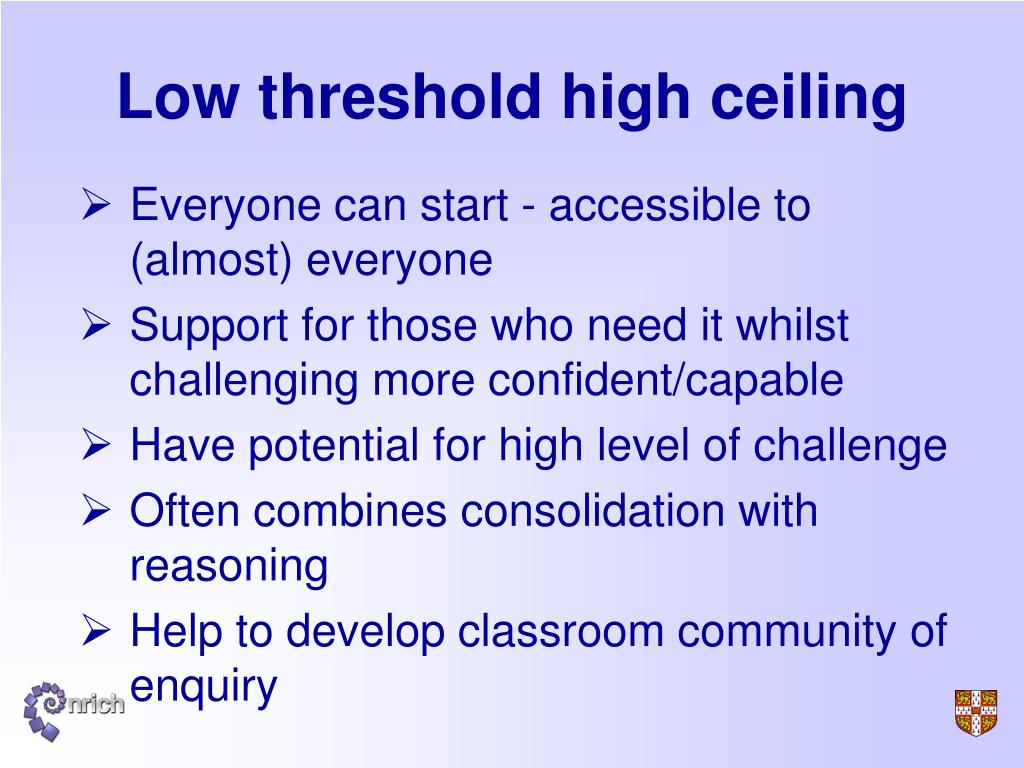 Low threshold high ceiling

➢ Everyone can start - accessible to (almost) everyone
➢ Support for those who need it whilst challenging more confident/capable
➢ Have potential for high level of challenge
➢ Often combines consolidation with reasoning
➢ Help to develop classroom community of enquiry

nrich